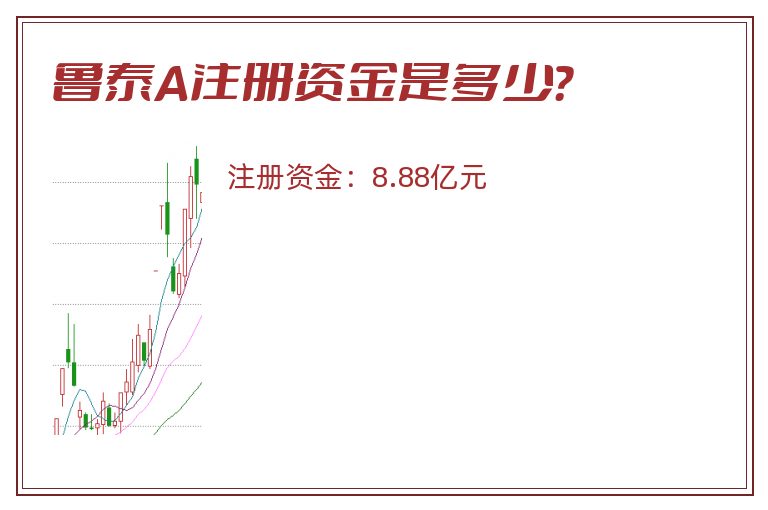 鲁泰A注册资金是多少?

注册资金：8.88亿元